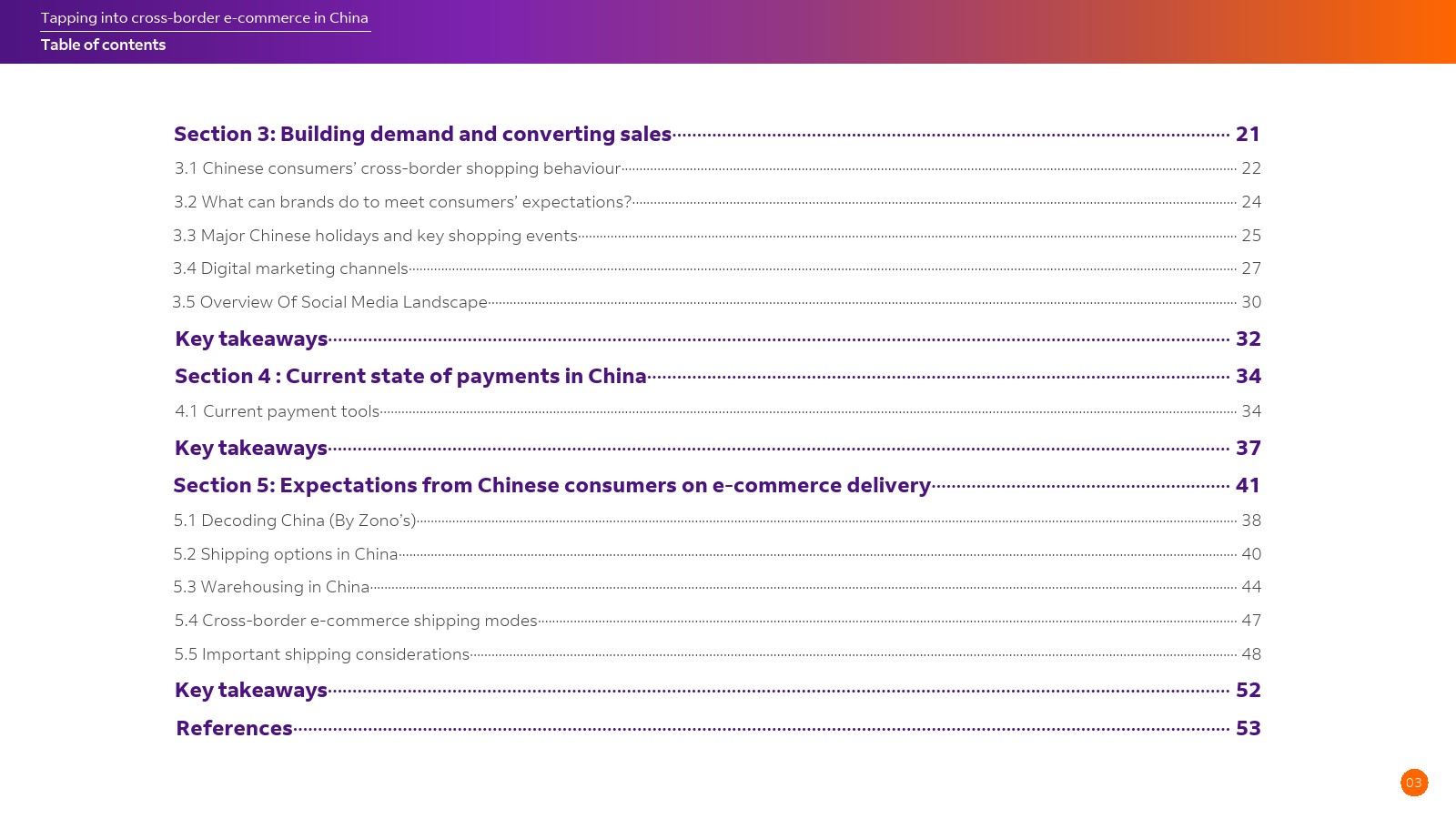 Tapping into cross-border e-commerce in China
Table of contents

Section 3: Building demand and converting sales 21
3.1 Chinese consumers' cross-border shopping behaviour 22
3.2 What can brands do to meet consumers' expectations? 24
3.3 Major Chinese holidays and key shopping events 25
3.4 Digital marketing channels 27
3.5 Overview Of Social Media Landscape 30
Key takeaways 32
Section 4 : Current state of payments in China 34
4.1 Current payment tools 34
Key takeaways 37
Section 5: Expectations from Chinese consumers on e-commerce delivery 41
5.1 Decoding China (By Zono's) 38
5.2 Shipping options in China 40
5.3 Warehousing in China 44
5.4 Cross-border e-commerce shipping modes 47
5.5 Important shipping considerations 48
Key takeaways 52
References 53

03